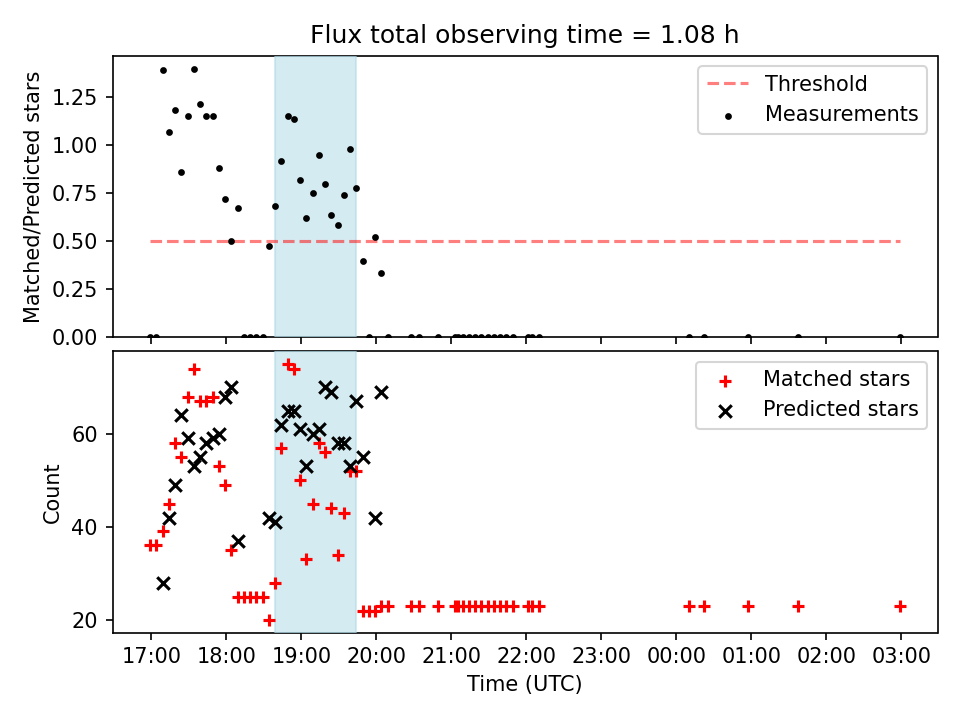 Flux total observing time = 1.08 h

Matched/Predicted stars

1.25
1.00
0.75
0.50
0.25
0.00

Threshold
Measurements

Count

60
40
20

Matched stars
Predicted stars

17:00 18:00 19:00 20:00 21:00 22:00 23:00 00:00 01:00 02:00 03:00

Time (UTC)